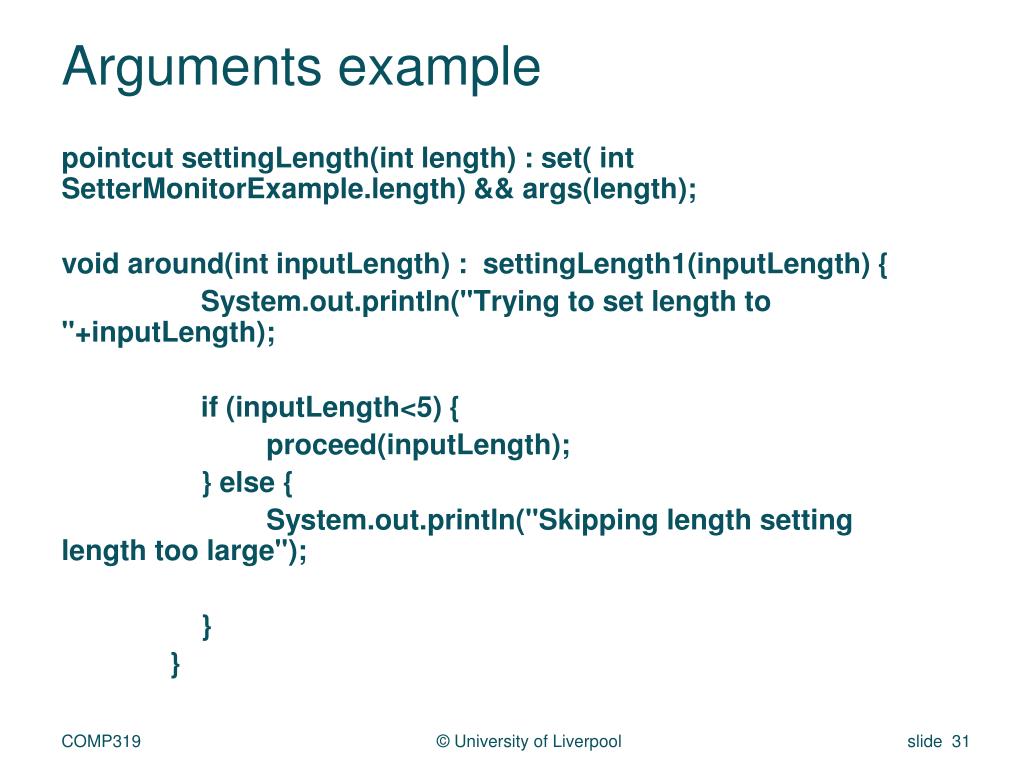 Arguments example

pointcut settingLength(int length) : set( int SetterMonitorExample.length) && args(length);

void around(int inputLength) : settingLength1(inputLength) {
System.out.println("Trying to set length to "+inputLength);

if (inputLength<5) {
proceed(inputLength);
} else {
System.out.println("Skipping length setting length too large");

}
}

COMP319

© University of Liverpool

slide 31